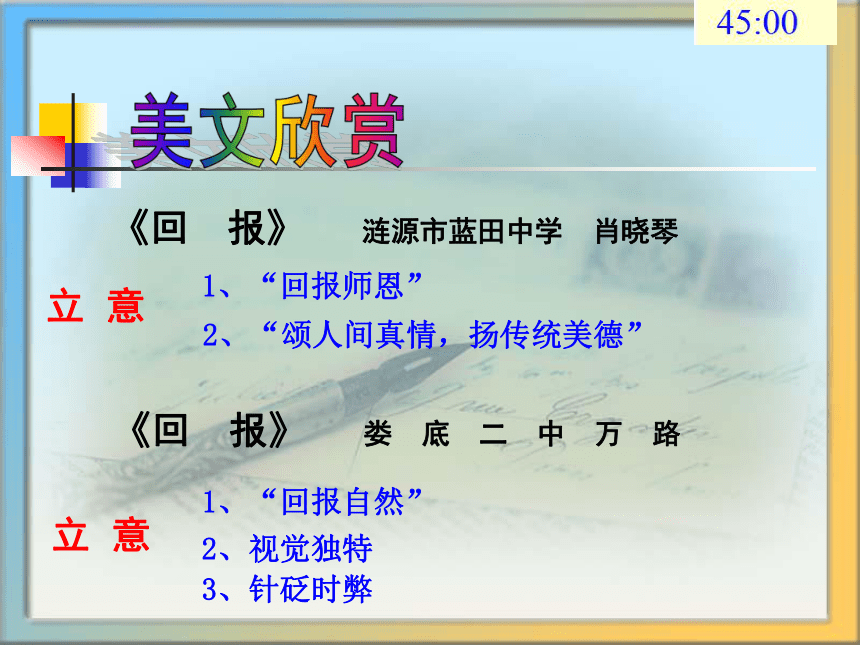 45:00

美文欣赏

《回　报》　涟源市蓝田中学　肖晓琴

立　意

1、“回报师恩”

2、“颂人间真情，扬传统美德”

《回　报》　娄　底　二　中　万　路

立　意

1、“回报自然”

2、视觉独特

3、针砭时弊